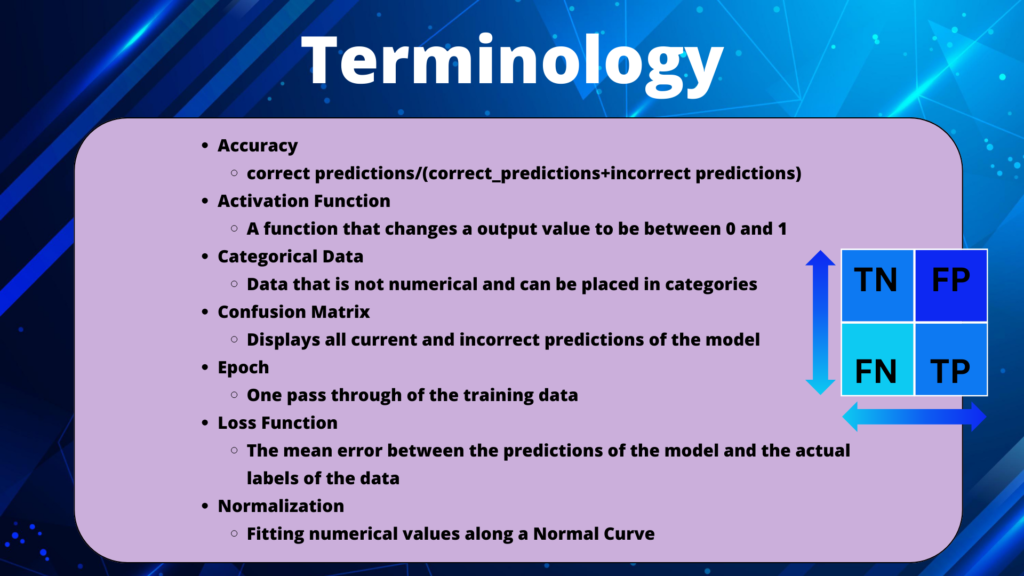 Terminology

- Accuracy
  - correct predictions/(correct_predictions+incorrect predictions)
- Activation Function
  - A function that changes a output value to be between 0 and 1
- Categorical Data
  - Data that is not numerical and can be placed in categories
- Confusion Matrix
  - Displays all current and incorrect predictions of the model
- Epoch
  - One pass through of the training data
- Loss Function
  - The mean error between the predictions of the model and the actual labels of the data
- Normalization
  - Fitting numerical values along a Normal Curve

| TN | FP |
|---|---|
| FN | TP |